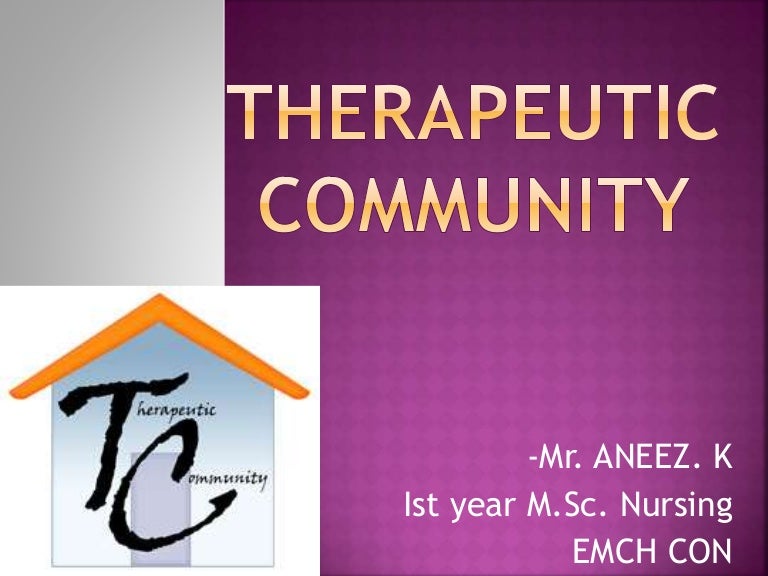 THERAPEUTIC COMMUNITY

Therapeutic Community

-Mr. ANEEZ. K
Ist year M.Sc. Nursing
EMCH CON